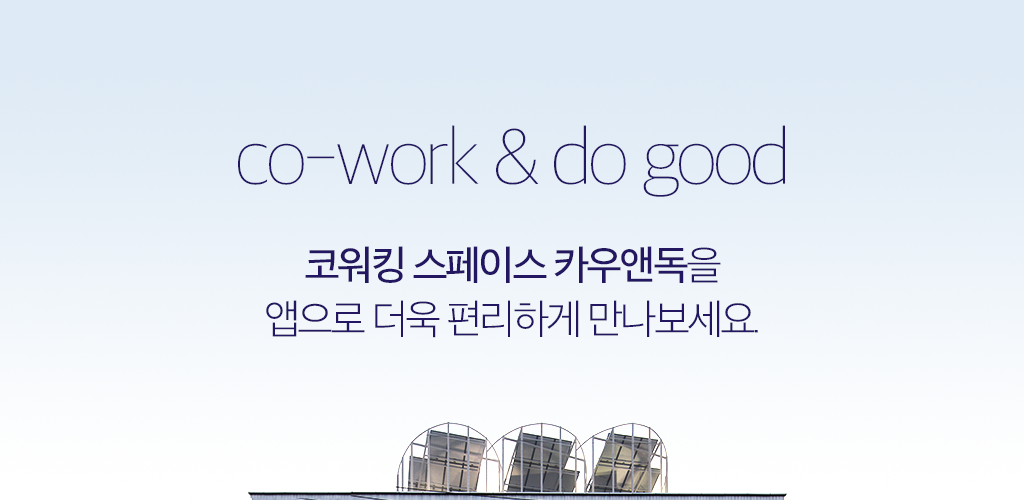 co-work & do good

코워킹 스페이스 카우앤독을
앱으로 더욱 편리하게 만나보세요.